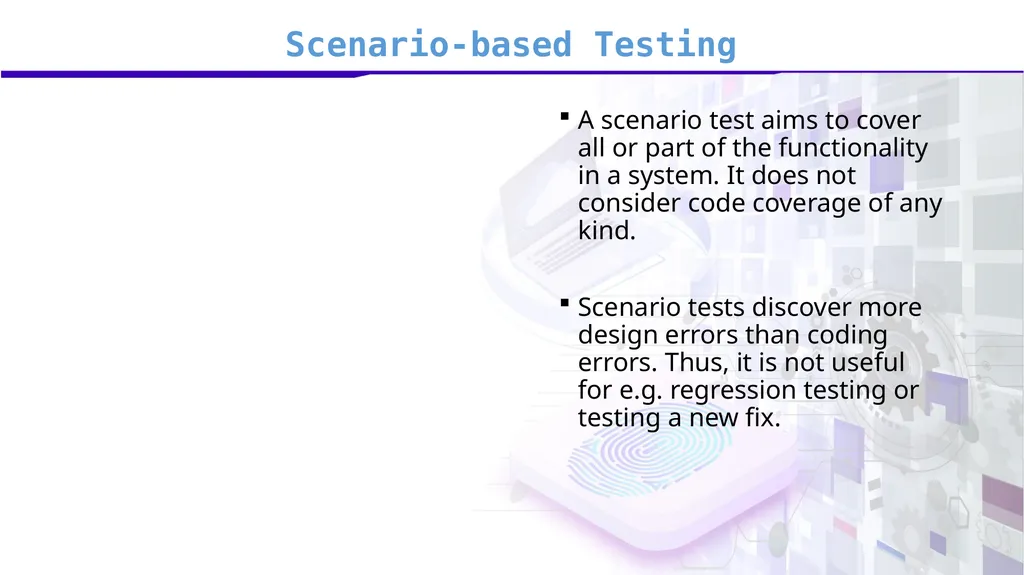 Scenario-based Testing

▪ A scenario test aims to cover all or part of the functionality in a system. It does not consider code coverage of any kind.

▪ Scenario tests discover more design errors than coding errors. Thus, it is not useful for e.g. regression testing or testing a new fix.